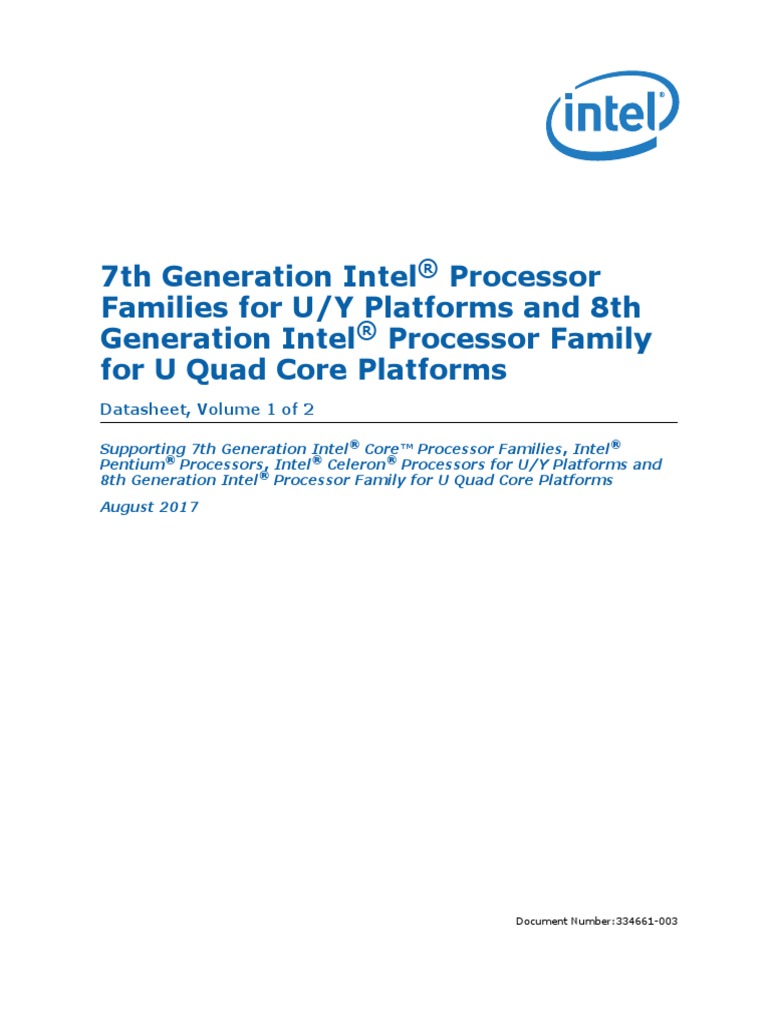 intel

7th Generation Intel® Processor Families for U/Y Platforms and 8th Generation Intel® Processor Family for U Quad Core Platforms

Datasheet, Volume 1 of 2

Supporting 7th Generation Intel® Core™ Processor Families, Intel® Pentium® Processors, Intel® Celeron® Processors for U/Y Platforms and 8th Generation Intel® Processor Family for U Quad Core Platforms

August 2017

Document Number:334661-003